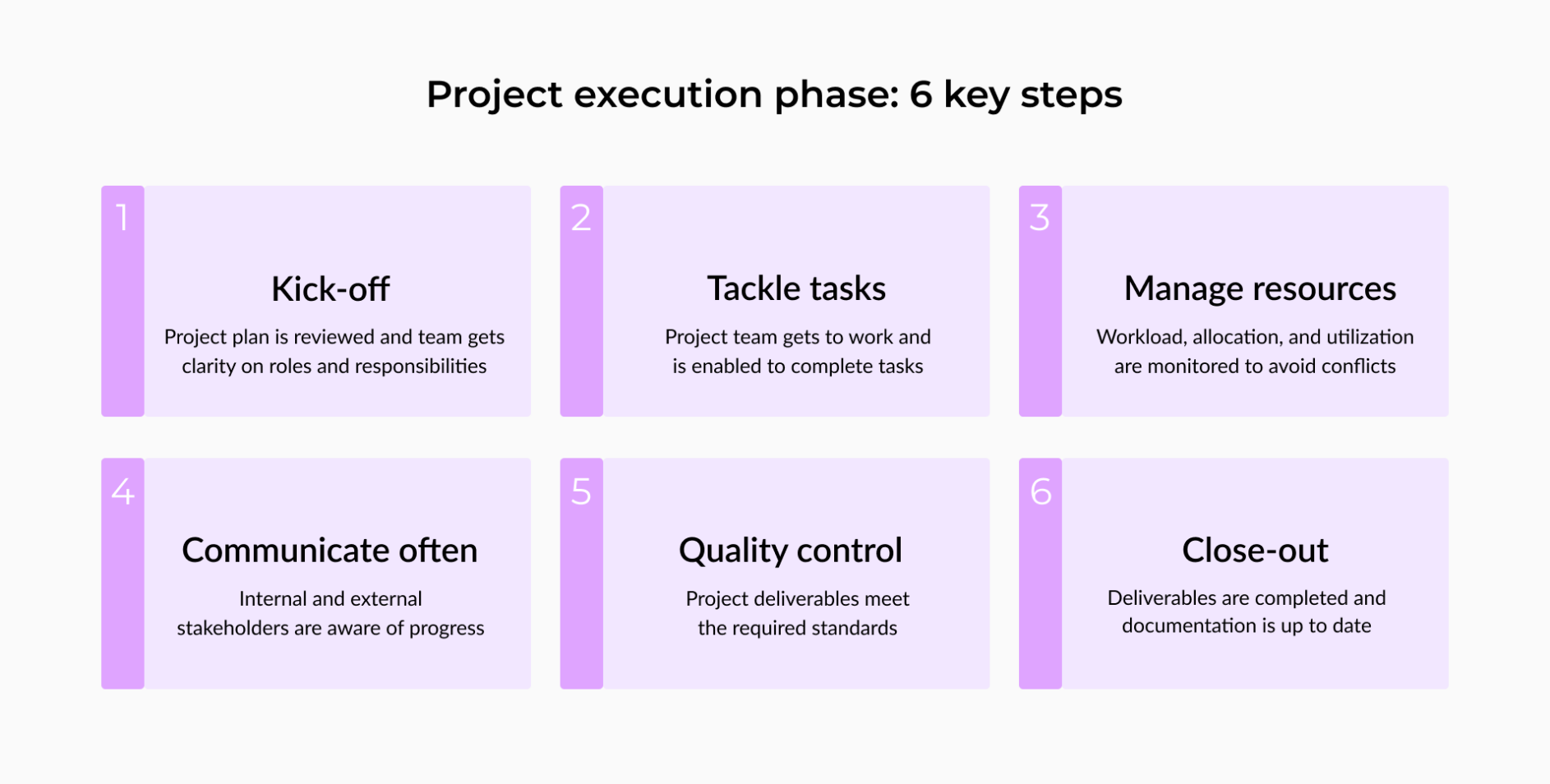 Project execution phase: 6 key steps

1

Kick-off

Project plan is reviewed and team gets clarity on roles and responsibilities

2

Tackle tasks

Project team gets to work and is enabled to complete tasks

3

Manage resources

Workload, allocation, and utilization are monitored to avoid conflicts

4

Communicate often

Internal and external stakeholders are aware of progress

5

Quality control

Project deliverables meet the required standards

6

Close-out

Deliverables are completed and documentation is up to date